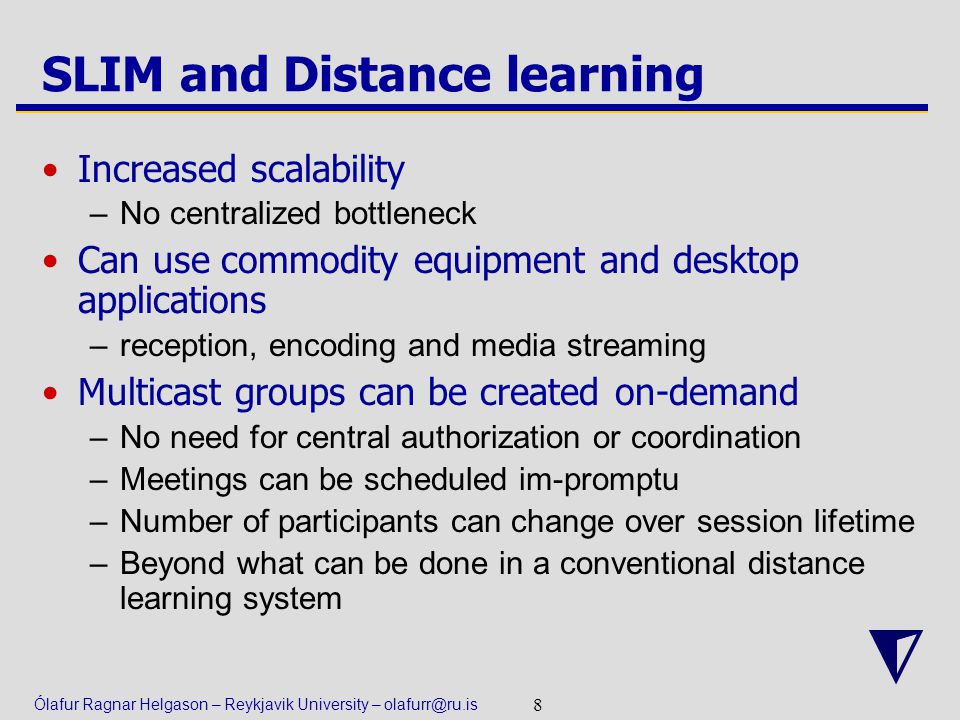 SLIM and Distance learning

• Increased scalability
  – No centralized bottleneck
• Can use commodity equipment and desktop applications
  – reception, encoding and media streaming
• Multicast groups can be created on-demand
  – No need for central authorization or coordination
  – Meetings can be scheduled im-promptu
  – Number of participants can change over session lifetime
  – Beyond what can be done in a conventional distance learning system

Ólafur Ragnar Helgason – Reykjavik University – olafurr@ru.is 8